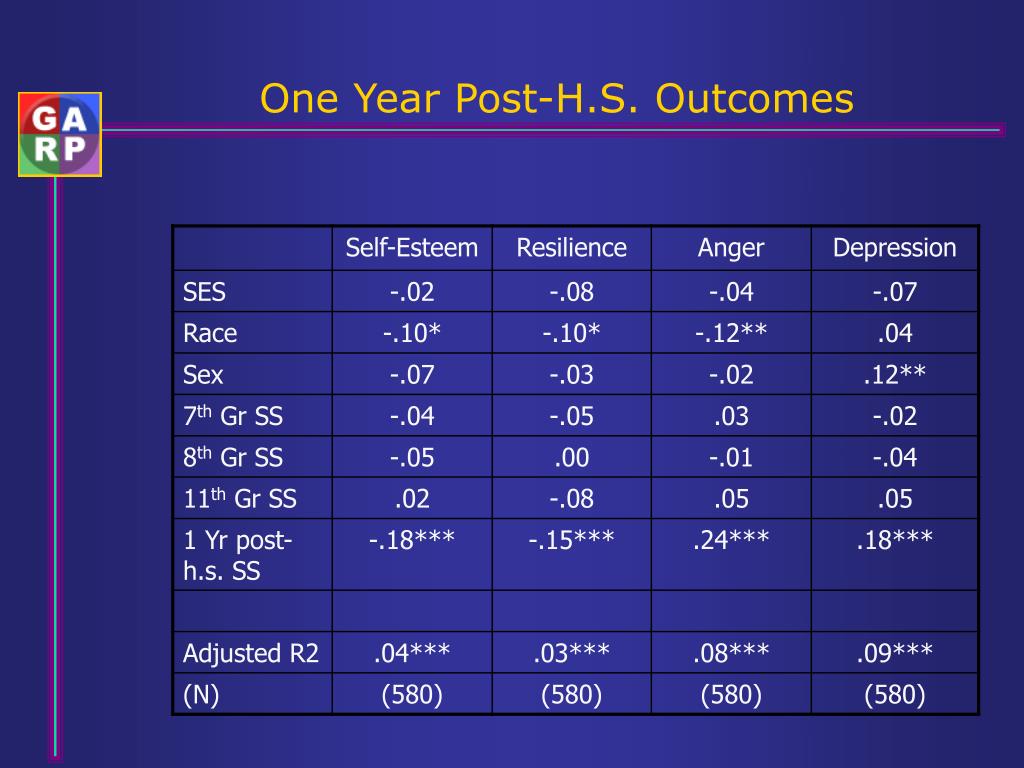 G A
R P

One Year Post-H.S. Outcomes

| | Self-Esteem | Resilience | Anger | Depression |
|---|---|---|---|---|
| SES | -.02 | -.08 | -.04 | -.07 |
| Race | -.10* | -.10* | -.12** | .04 |
| Sex | -.07 | -.03 | -.02 | .12** |
| 7$^{th}$ Gr SS | -.04 | -.05 | .03 | -.02 |
| 8$^{th}$ Gr SS | -.05 | .00 | -.01 | -.04 |
| 11$^{th}$ Gr SS | .02 | -.08 | .05 | .05 |
| 1 Yr post-h.s. SS | -.18*** | -.15*** | .24*** | .18*** |
| | | | | |
| Adjusted R2 | .04*** | .03*** | .08*** | .09*** |
| (N) | (580) | (580) | (580) | (580) |